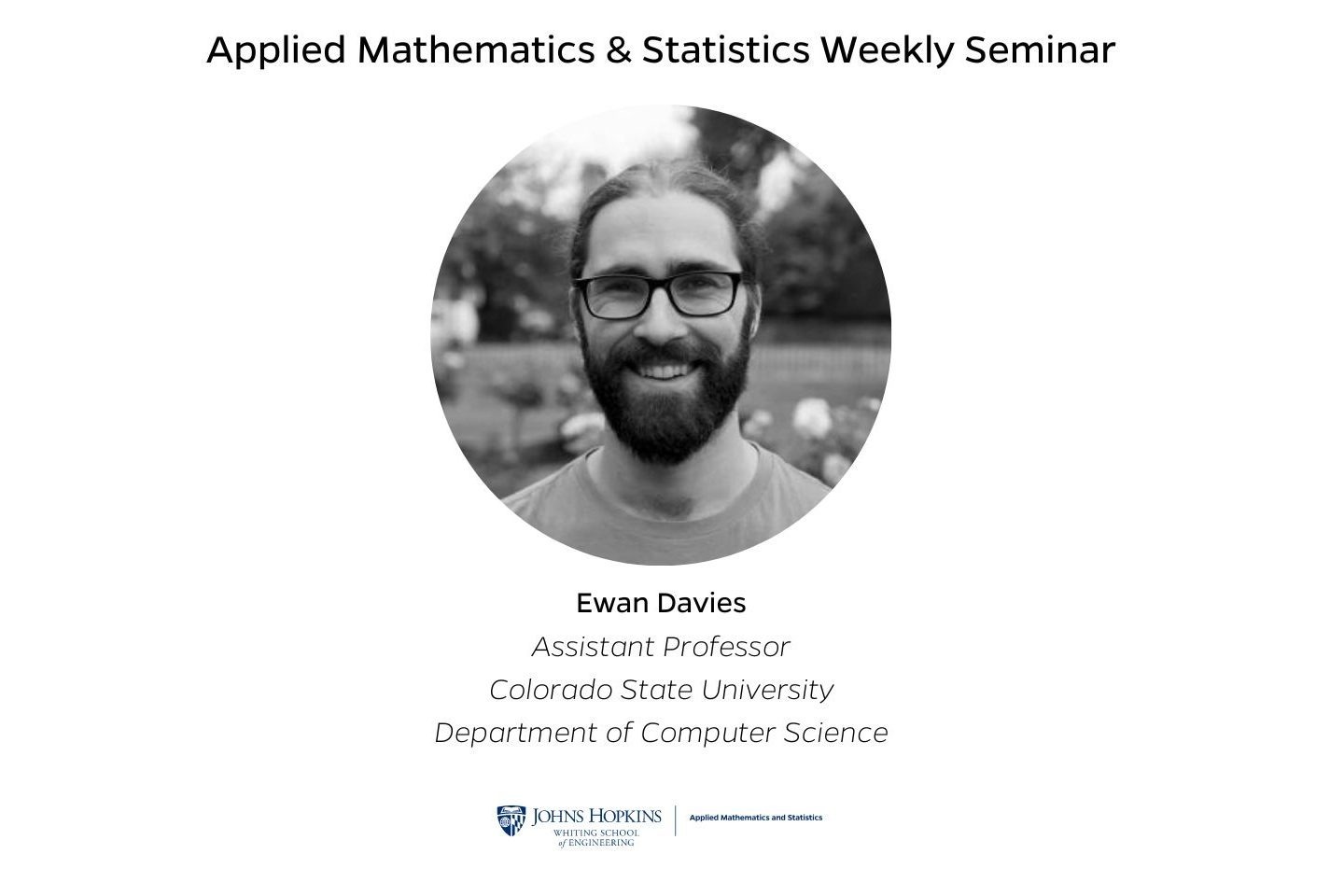 Applied Mathematics & Statistics Weekly Seminar

Ewan Davies
Assistant Professor
Colorado State University
Department of Computer Science

JOHNS HOPKINS
WHITING SCHOOL of ENGINEERING
Applied Mathematics and Statistics